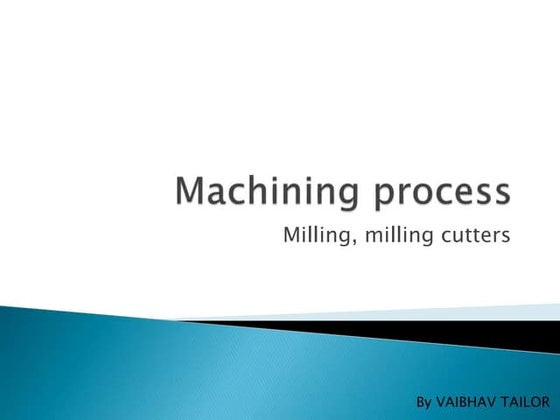 Machining process

Milling, milling cutters

By VAIBHAV TAILOR